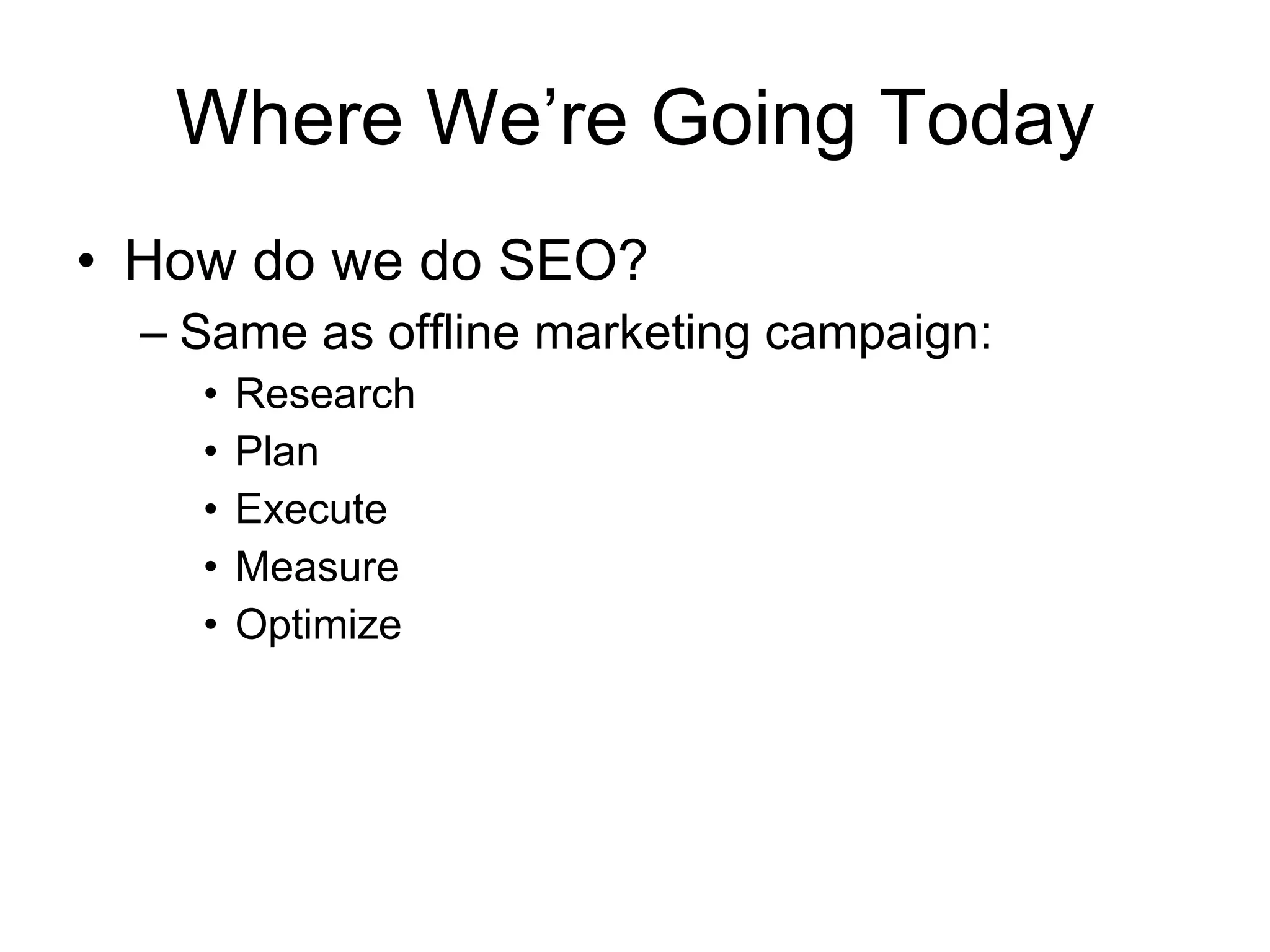 Where We’re Going Today

• How do we do SEO?
– Same as offline marketing campaign:
• Research
• Plan
• Execute
• Measure
• Optimize